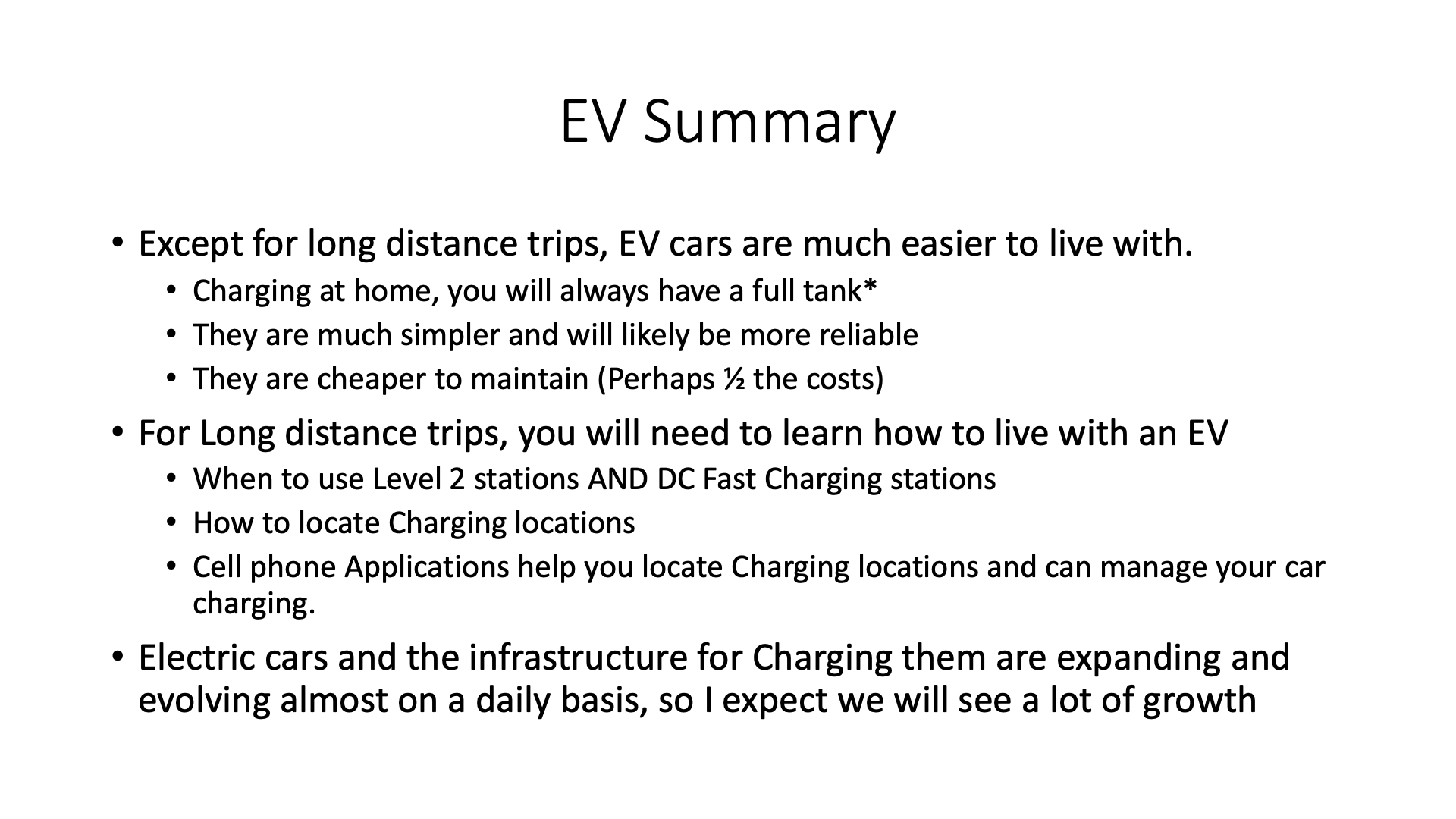 EV Summary

• Except for long distance trips, EV cars are much easier to live with.
  • Charging at home, you will always have a full tank*
  • They are much simpler and will likely be more reliable
  • They are cheaper to maintain (Perhaps ½ the costs)
• For Long distance trips, you will need to learn how to live with an EV
  • When to use Level 2 stations AND DC Fast Charging stations
  • How to locate Charging locations
  • Cell phone Applications help you locate Charging locations and can manage your car charging.
• Electric cars and the infrastructure for Charging them are expanding and evolving almost on a daily basis, so I expect we will see a lot of growth